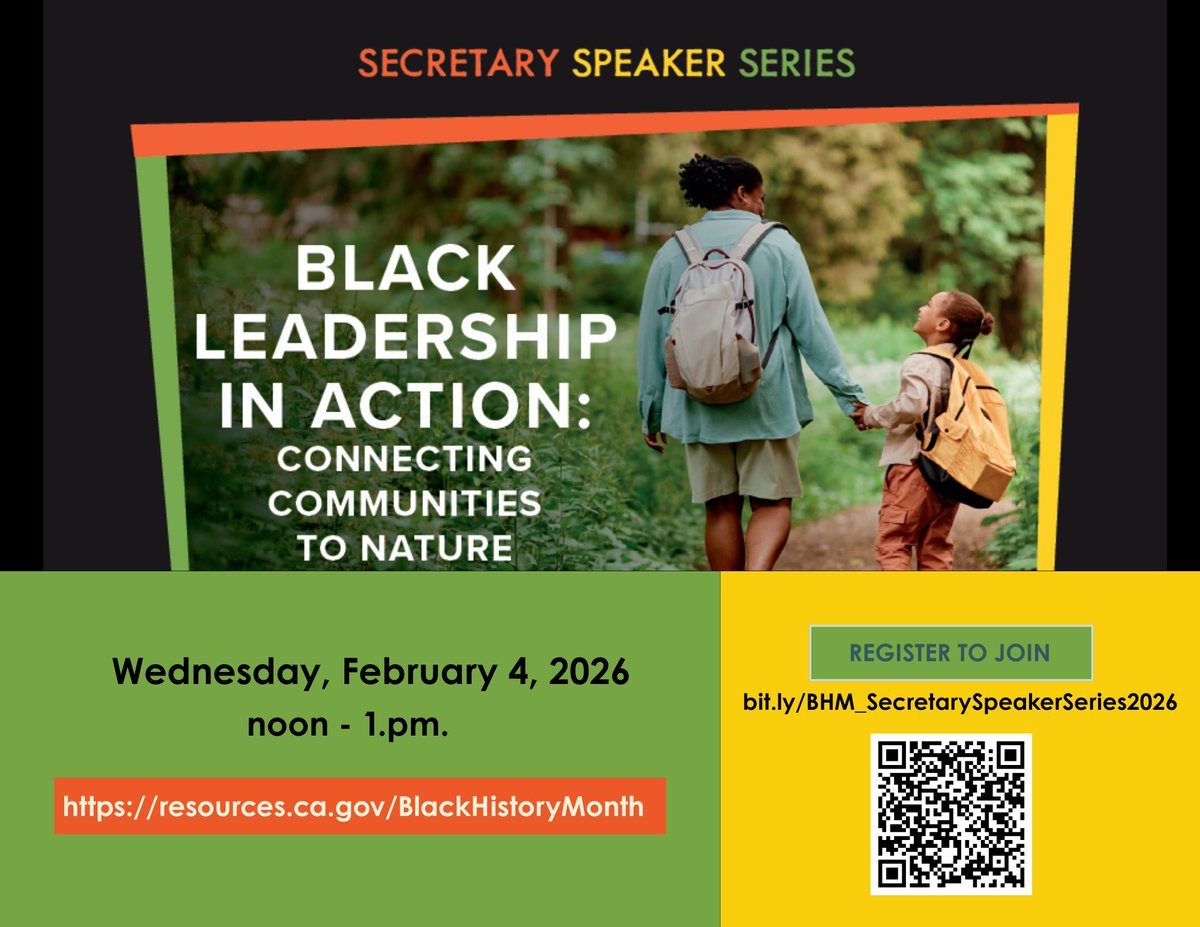 SECRETARY SPEAKER SERIES

BLACK LEADERSHIP IN ACTION: CONNECTING COMMUNITIES TO NATURE

Wednesday, February 4, 2026
noon - 1.pm.

https://resources.ca.gov/BlackHistoryMonth

REGISTER TO JOIN

bit.ly/BHM_SecretarySpeakerSeries2026